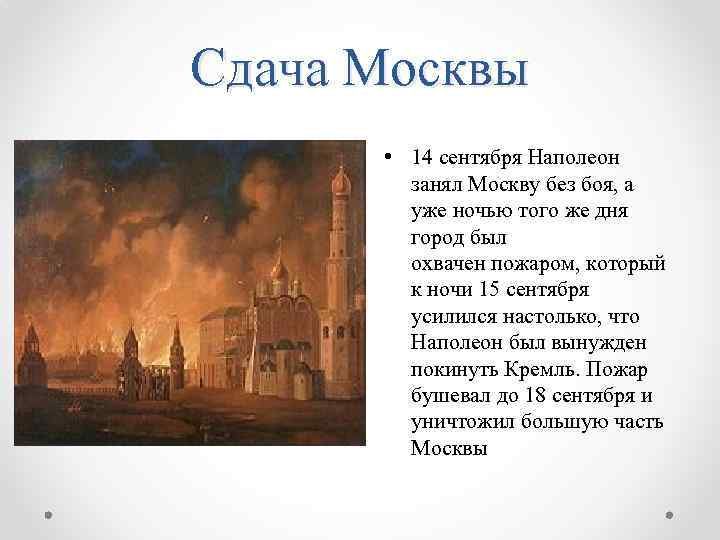 Сдача Москвы

• 14 сентября Наполеон занял Москву без боя, а уже ночью того же дня город был охвачен пожаром, который к ночи 15 сентября усилился настолько, что Наполеон был вынужден покинуть Кремль. Пожар бушевал до 18 сентября и уничтожил большую часть Москвы